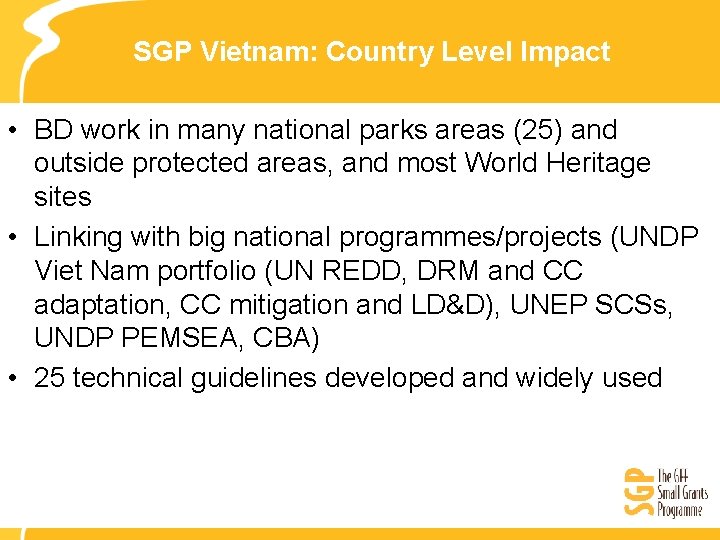 SGP Vietnam: Country Level Impact

• BD work in many national parks areas (25) and outside protected areas, and most World Heritage sites

• Linking with big national programmes/projects (UNDP Viet Nam portfolio (UN REDD, DRM and CC adaptation, CC mitigation and LD&D), UNEP SCSs, UNDP PEMSEA, CBA)

• 25 technical guidelines developed and widely used

SGP The GEF Small Grants Programme